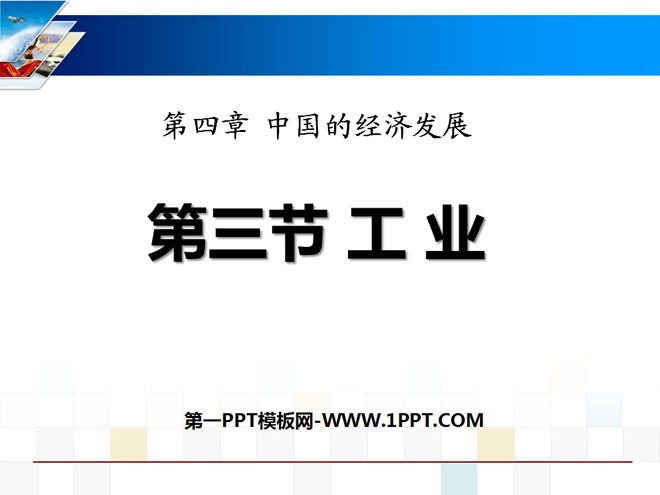 第四章 中国的经济发展

第三节 工 业

第一PPT模板网-WWW.1PPT.COM